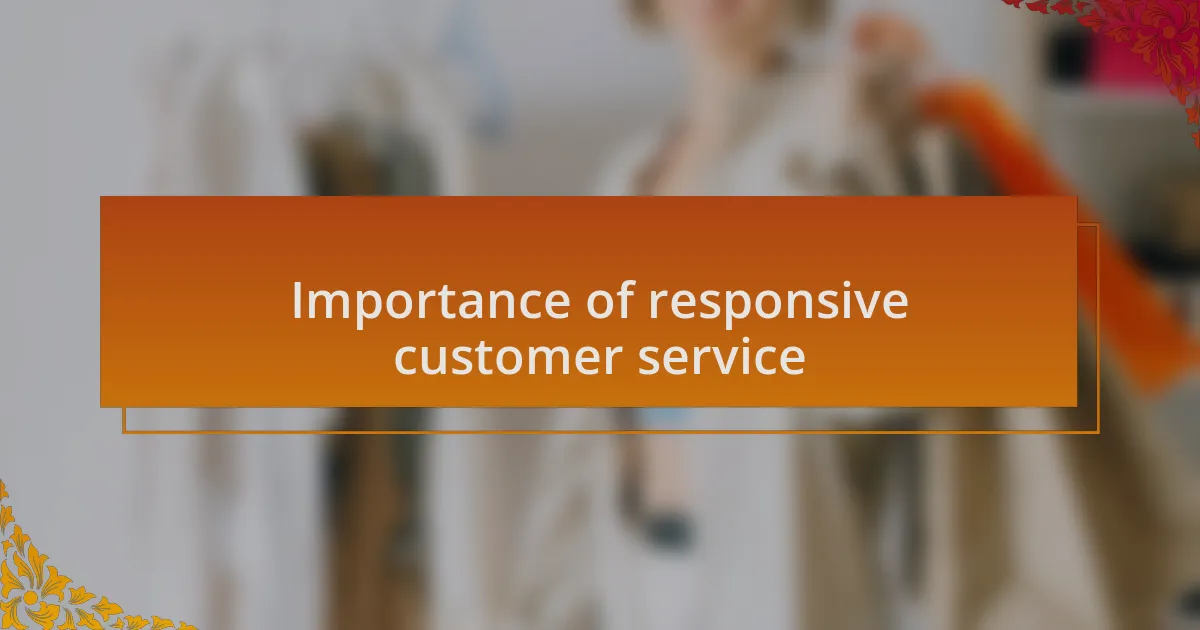 Importance of responsive customer service